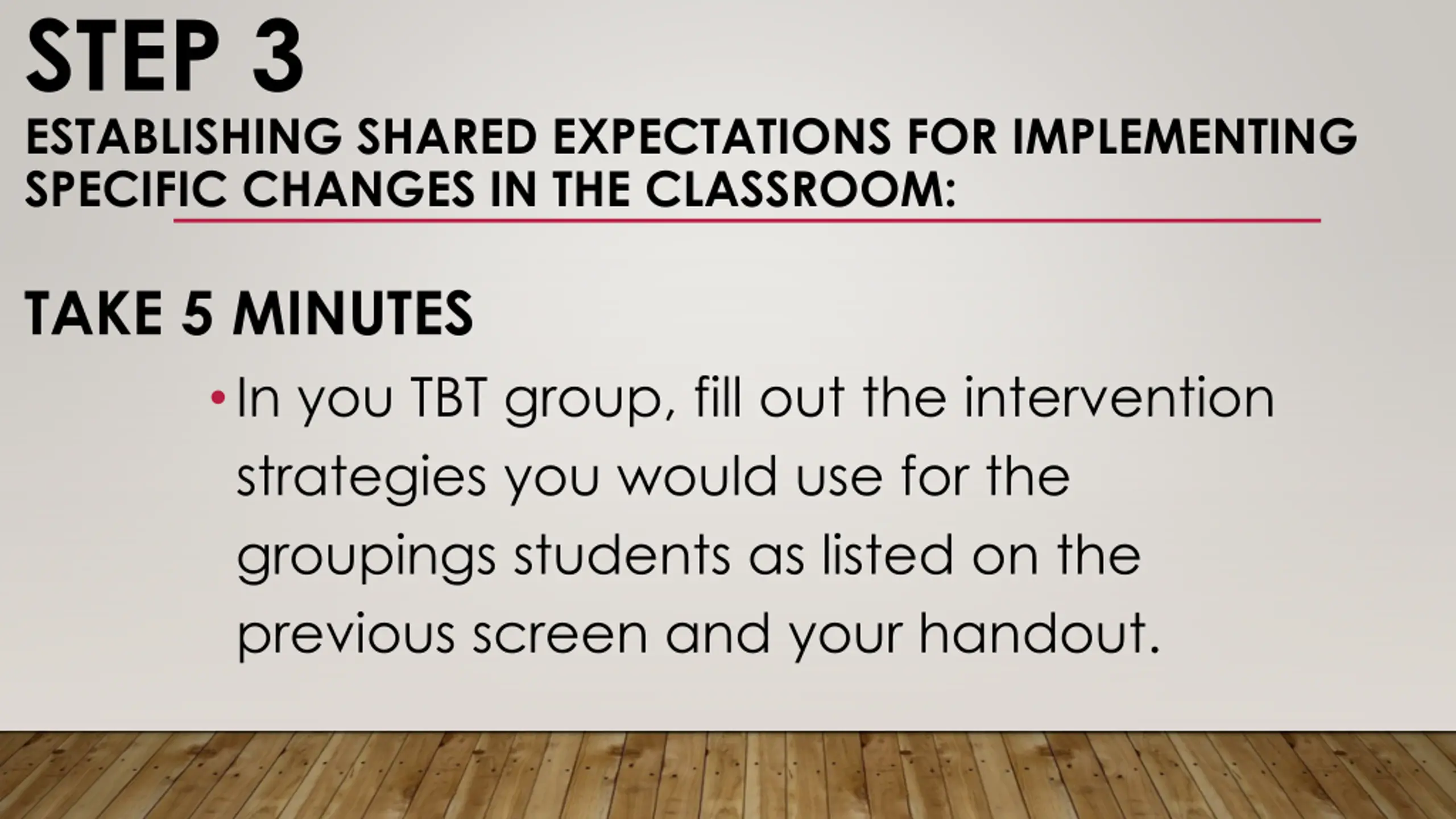 STEP 3
ESTABLISHING SHARED EXPECTATIONS FOR IMPLEMENTING SPECIFIC CHANGES IN THE CLASSROOM:

TAKE 5 MINUTES

• In you TBT group, fill out the intervention strategies you would use for the groupings students as listed on the previous screen and your handout.